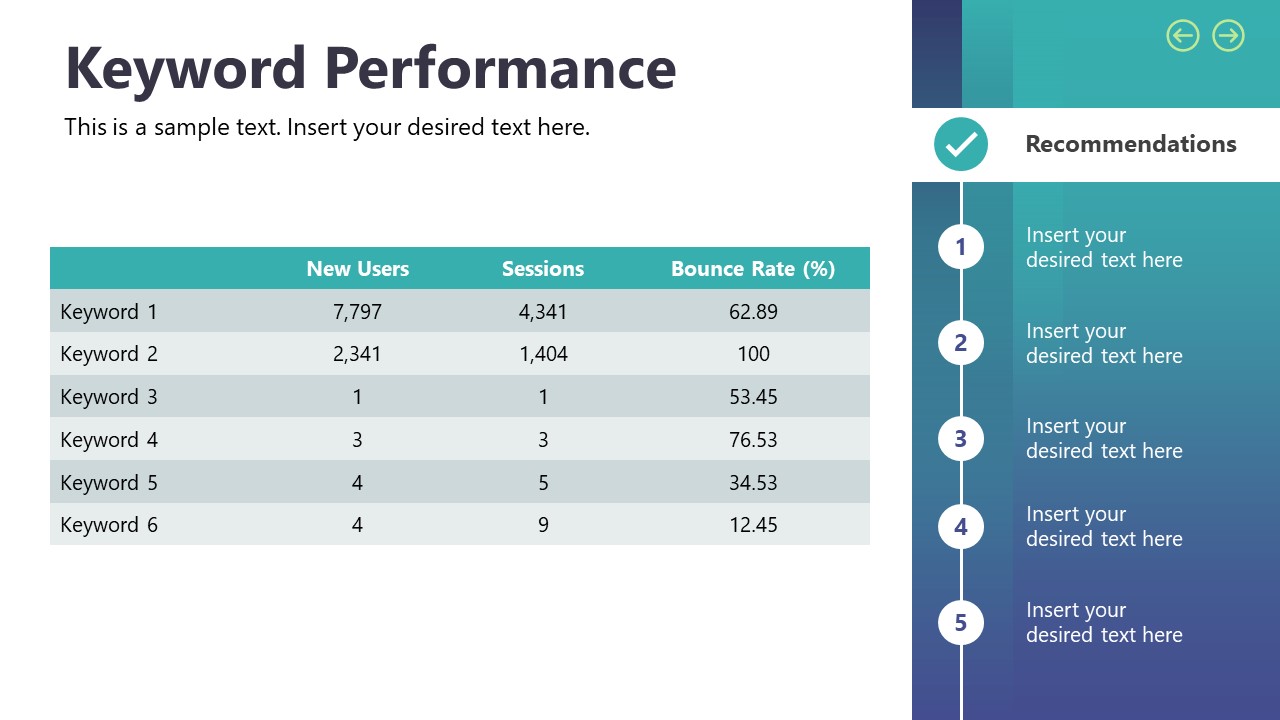 Keyword Performance

This is a sample text. Insert your desired text here.

| | New Users | Sessions | Bounce Rate (%) |
|---|---|---|---|
| Keyword 1 | 7,797 | 4,341 | 62.89 |
| Keyword 2 | 2,341 | 1,404 | 100 |
| Keyword 3 | 1 | 1 | 53.45 |
| Keyword 4 | 3 | 3 | 76.53 |
| Keyword 5 | 4 | 5 | 34.53 |
| Keyword 6 | 4 | 9 | 12.45 |

Recommendations

1 Insert your desired text here

2 Insert your desired text here

3 Insert your desired text here

4 Insert your desired text here

5 Insert your desired text here